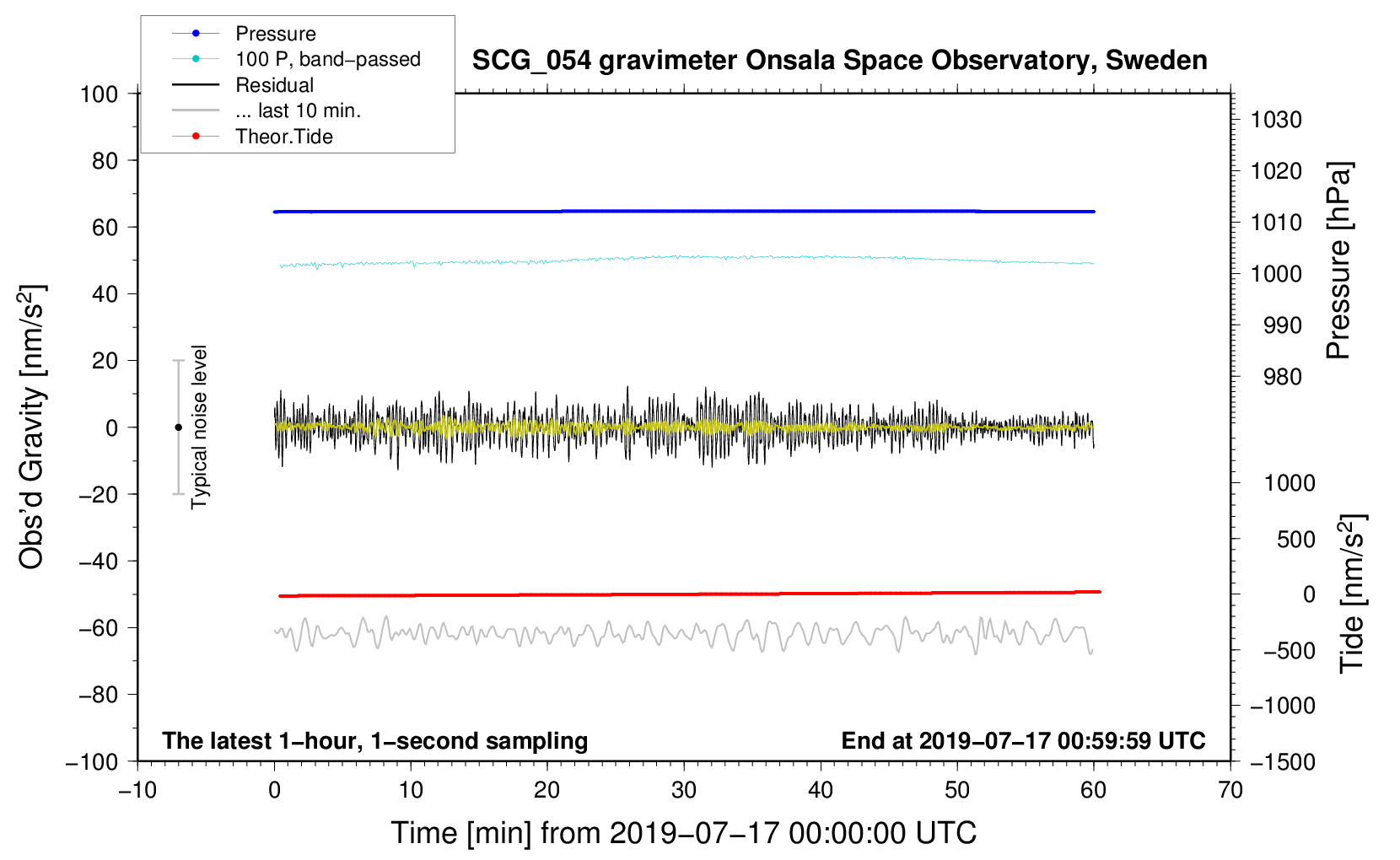 Pressure
100 P, band−passed
Residual
... last 10 min.
Theor.Tide

SCG_054 gravimeter Onsala Space Observatory, Sweden

Obs'd Gravity [nm/s$^2$]
100
80
60
40
20
0
−20
−40
−60
−80
−100

Typical noise level

Pressure [hPa]
1030
1020
1010
1000
990
980

Tide [nm/s$^2$]
1000
500
0
−500
−1000
−1500

The latest 1−hour, 1−second sampling
End at 2019−07−17 00:59:59 UTC

−10
0
10
20
30
40
50
60
70

Time [min] from 2019−07−17 00:00:00 UTC